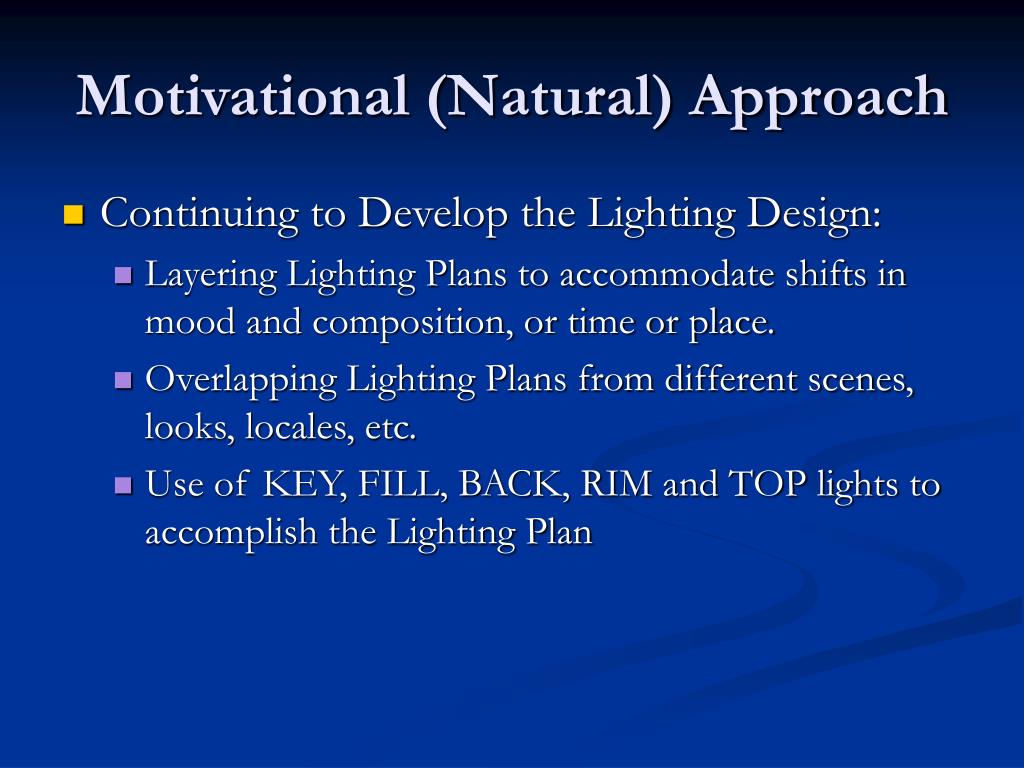 Motivational (Natural) Approach

Continuing to Develop the Lighting Design:

Layering Lighting Plans to accommodate shifts in mood and composition, or time or place.

Overlapping Lighting Plans from different scenes, looks, locales, etc.

Use of KEY, FILL, BACK, RIM and TOP lights to accomplish the Lighting Plan